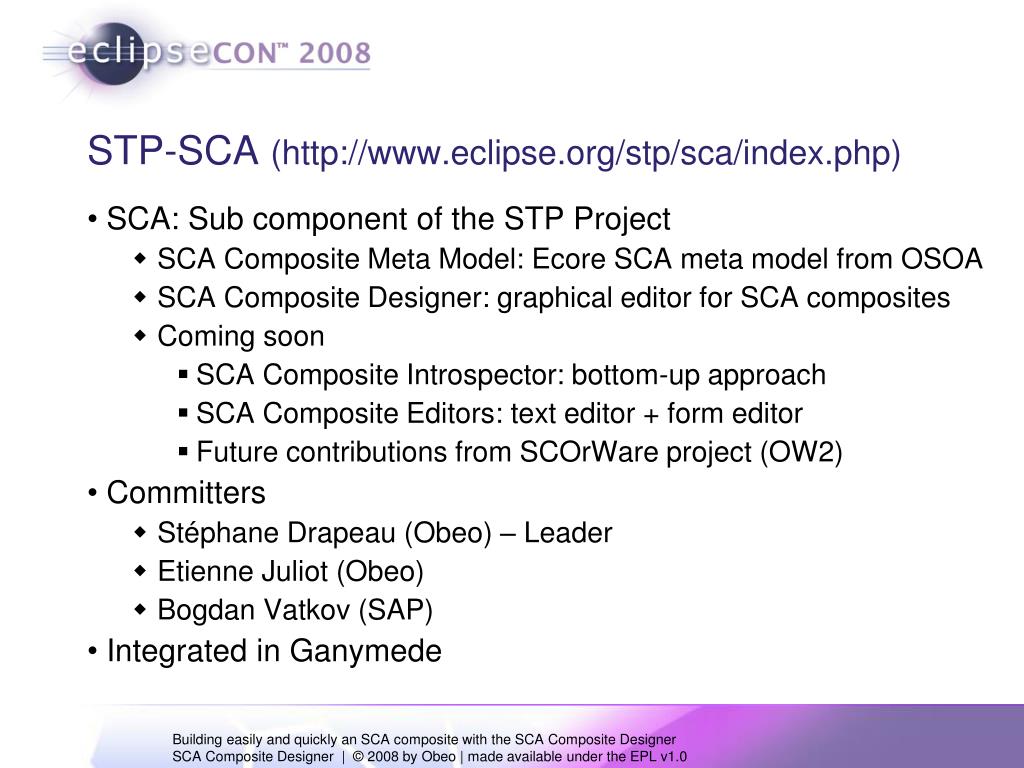 eclipseCON™ 2008

STP-SCA (http://www.eclipse.org/stp/sca/index.php)

• SCA: Sub component of the STP Project
 ◆ SCA Composite Meta Model: Ecore SCA meta model from OSOA
 ◆ SCA Composite Designer: graphical editor for SCA composites
 ◆ Coming soon
  ▪ SCA Composite Introspector: bottom-up approach
  ▪ SCA Composite Editors: text editor + form editor
  ▪ Future contributions from SCOrWare project (OW2)
• Committers
 ◆ Stéphane Drapeau (Obeo) – Leader
 ◆ Etienne Juliot (Obeo)
 ◆ Bogdan Vatkov (SAP)
• Integrated in Ganymede

Building easily and quickly an SCA composite with the SCA Composite Designer
SCA Composite Designer | © 2008 by Obeo | made available under the EPL v1.0